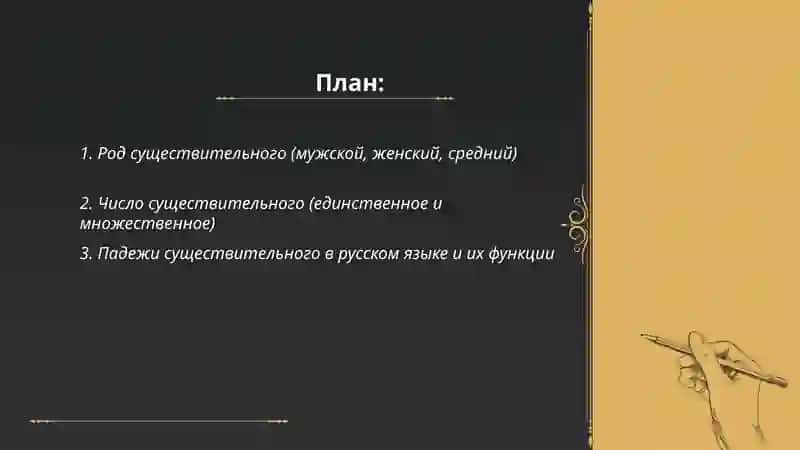 План:

1. Род существительного (мужской, женский, средний)

2. Число существительного (единственное и множественное)

3. Падежи существительного в русском языке и их функции